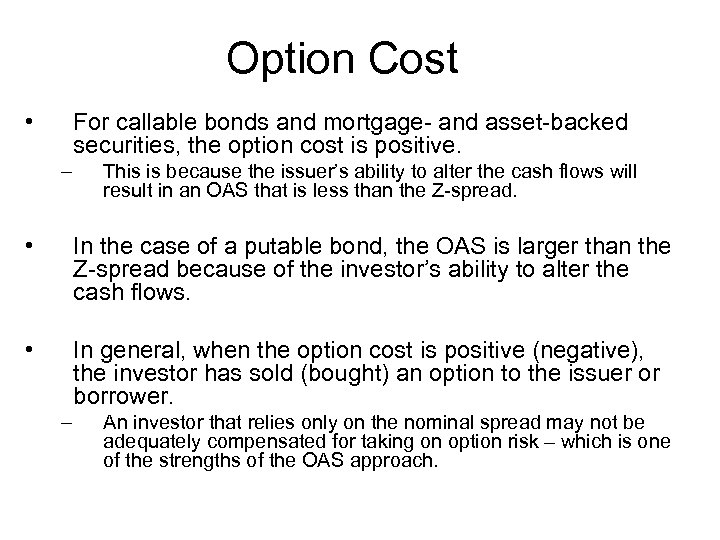 Option Cost

• For callable bonds and mortgage- and asset-backed securities, the option cost is positive.
– This is because the issuer's ability to alter the cash flows will result in an OAS that is less than the Z-spread.

• In the case of a putable bond, the OAS is larger than the Z-spread because of the investor's ability to alter the cash flows.

• In general, when the option cost is positive (negative), the investor has sold (bought) an option to the issuer or borrower.
– An investor that relies only on the nominal spread may not be adequately compensated for taking on option risk – which is one of the strengths of the OAS approach.